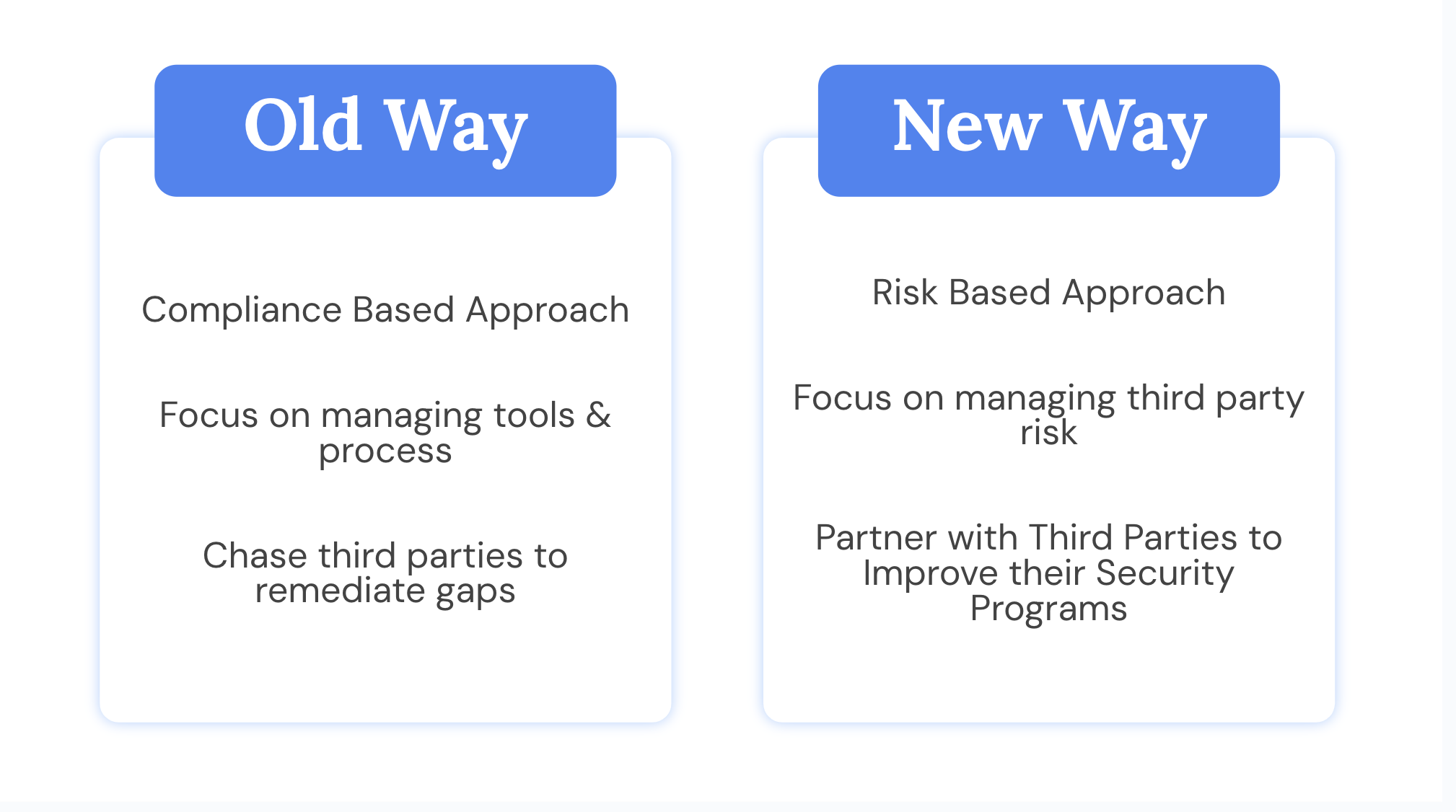 Old Way

Compliance Based Approach

Focus on managing tools & process

Chase third parties to remediate gaps

New Way

Risk Based Approach

Focus on managing third party risk

Partner with Third Parties to Improve their Security Programs